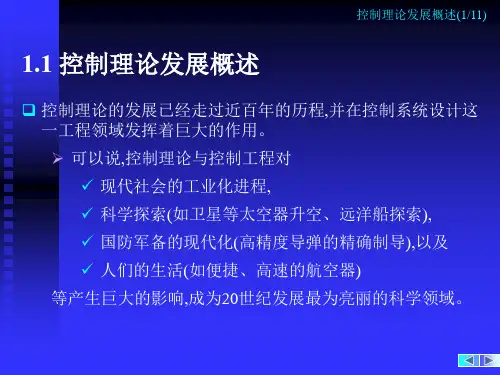 控制理论发展概述(1/11)

1.1 控制理论发展概述

❑ 控制理论的发展已经走过近百年的历程,并在控制系统设计这一工程领域发挥着巨大的作用。

➢ 可以说,控制理论与控制工程对

✓ 现代社会的工业化进程,

✓ 科学探索(如卫星等太空器升空、远洋船探索),

✓ 国防军备的现代化(高精度导弹的精确制导),以及

✓ 人们的生活(如便捷、高速的航空器)

等产生巨大的影响,成为20世纪发展最为亮丽的科学领域。